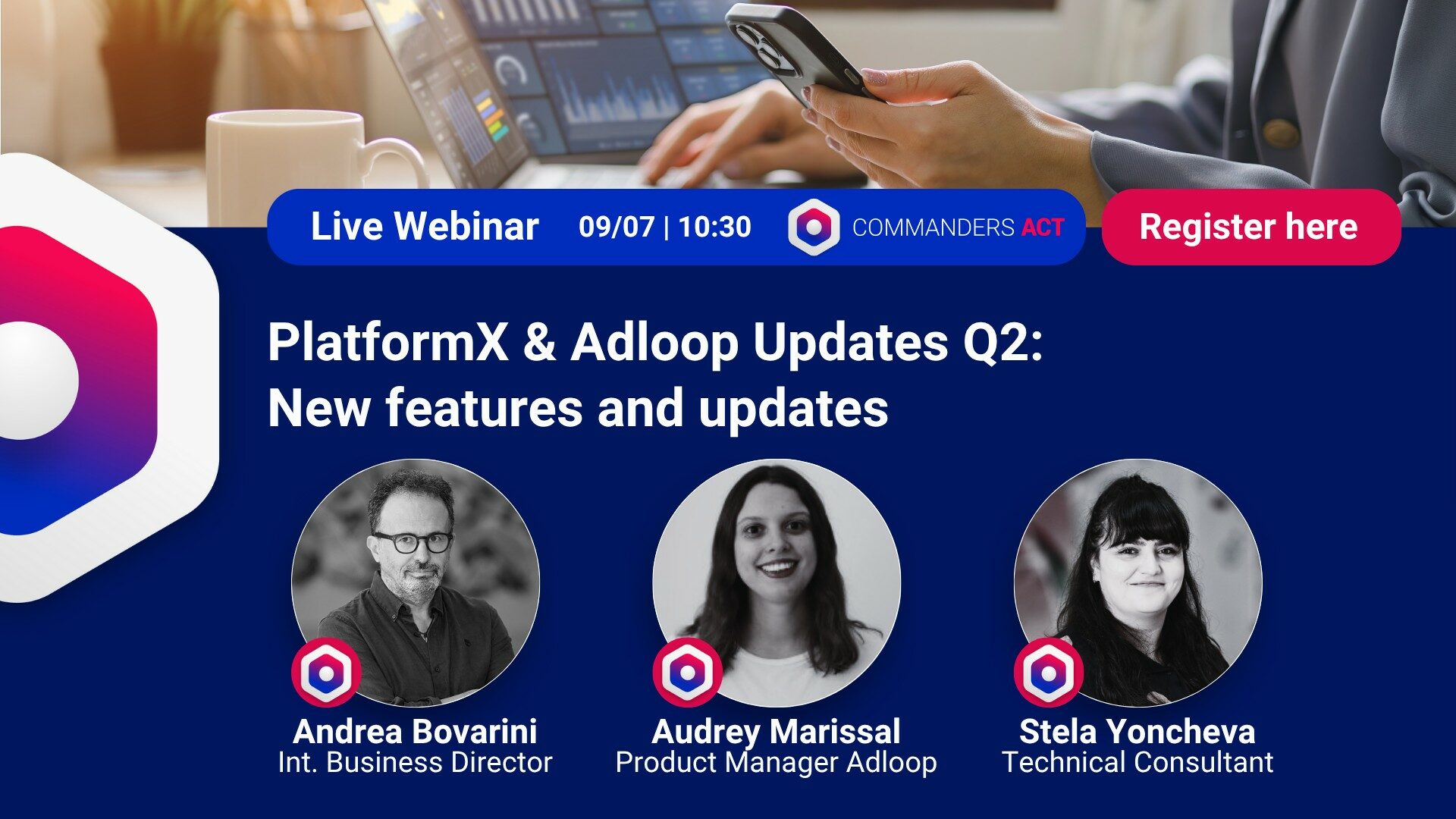 Live Webinar 09/07 | 10:30 COMMANDERS ACT

Register here

PlatformX & Adloop Updates Q2:
New features and updates

Andrea Bovarini
Int. Business Director

Audrey Marissal
Product Manager Adloop

Stela Yoncheva
Technical Consultant